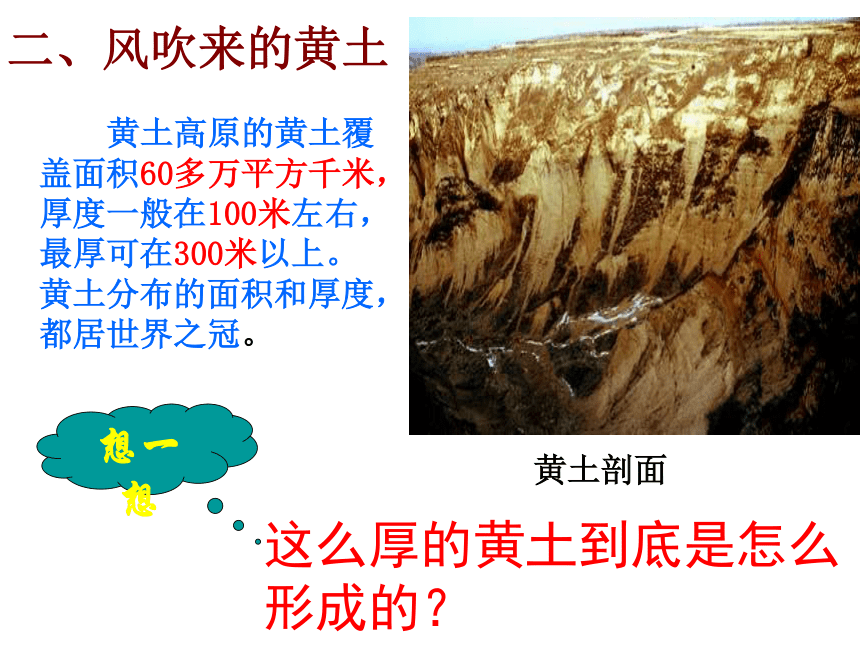 二、风吹来的黄土

黄土高原的黄土覆盖面积60多万平方千米，厚度一般在100米左右，最厚可在300米以上。黄土分布的面积和厚度，都居世界之冠。

黄土剖面

想一想

这么厚的黄土到底是怎么形成的？